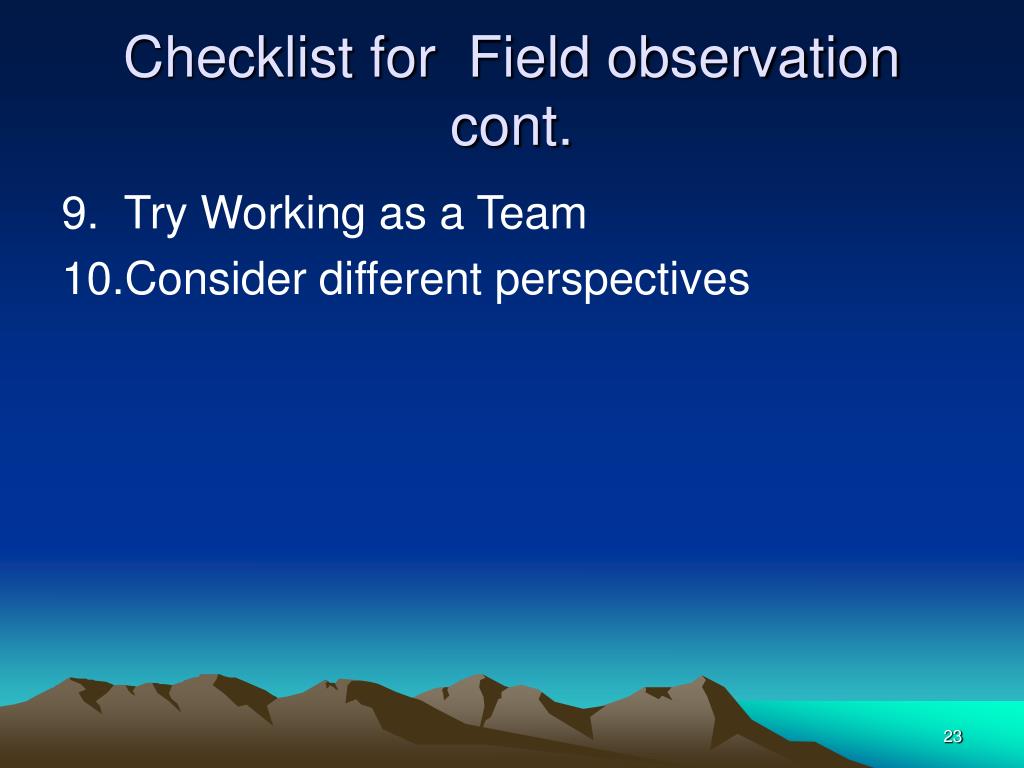 Checklist for  Field observation cont.

9.  Try Working as a Team
10.Consider different perspectives

23